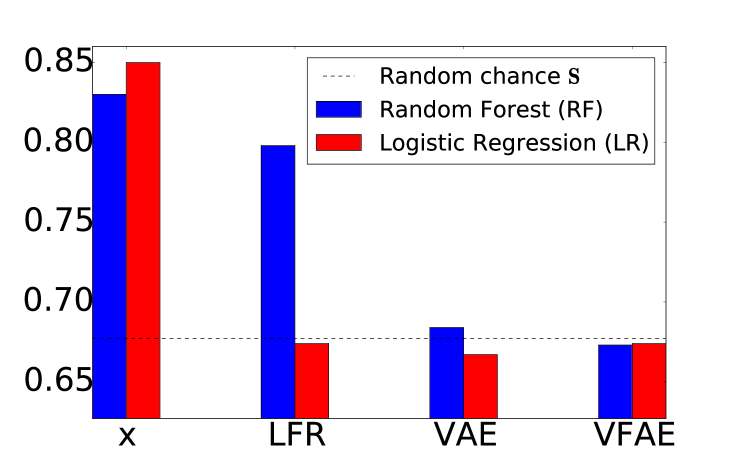 0.85
0.80
0.75
0.70
0.65

Random chance $\mathbf{s}$
Random Forest (RF)
Logistic Regression (LR)

x
LFR
VAE
VFAE